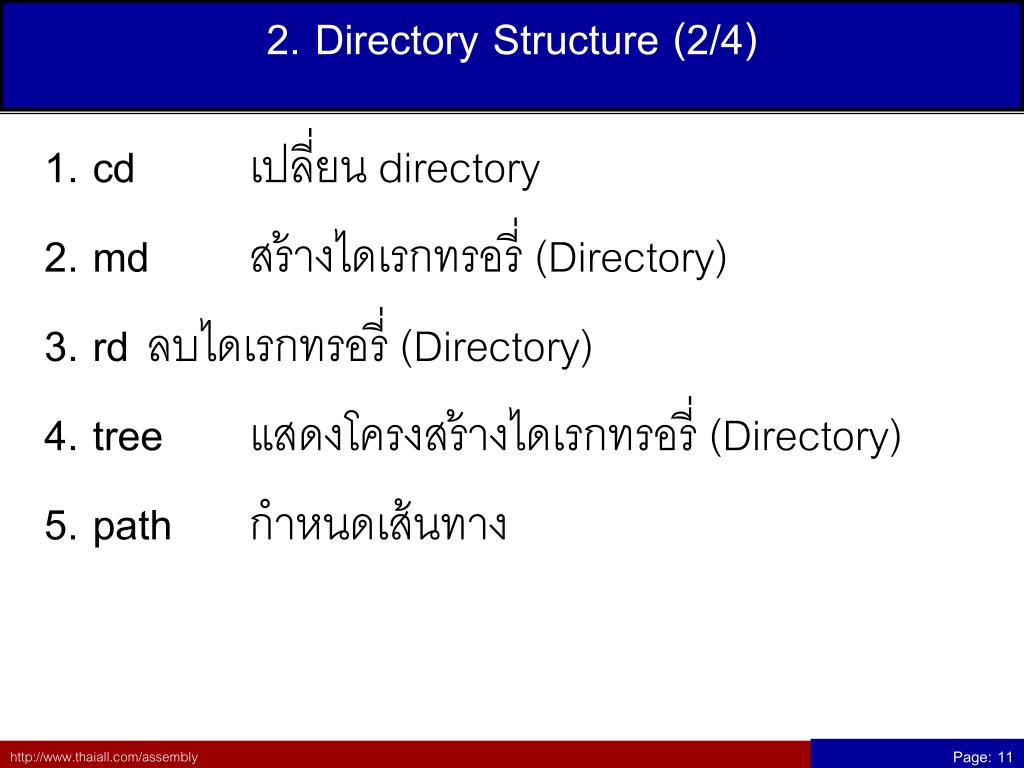 2. Directory Structure (2/4)

1. cd เปลี่ยน directory

2. md สร้างไดเรกทรอรี่ (Directory)

3. rd ลบไดเรกทรอรี่ (Directory)

4. tree แสดงโครงสร้างไดเรกทรอรี่ (Directory)

5. path กำหนดเส้นทาง

http://www.thaiall.com/assembly

Page: 11